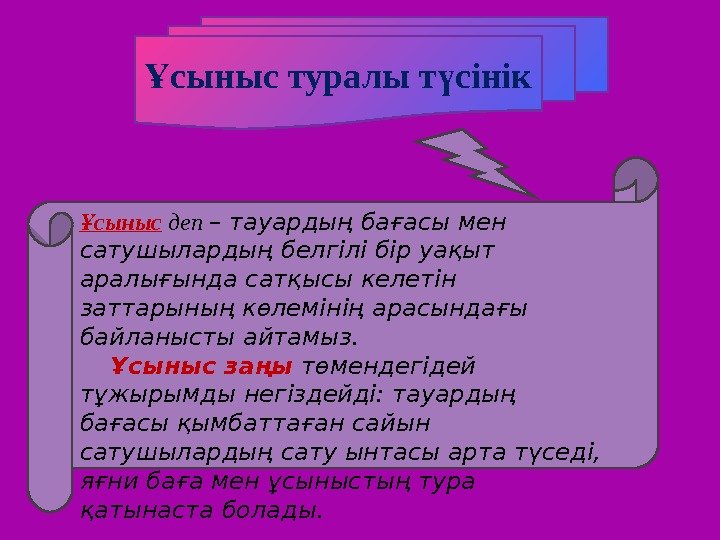 Ұсыныс туралы түсінік

Ұсыныс деп – тауардың бағасы мен сатушылардың белгілі бір уақыт аралығында сатқысы келетін заттарының көлемінің арасындағы байланысты айтамыз.

Ұсыныс заңы төмендегідей тұжырымды негіздейді: тауардың бағасы қымбаттаған сайын сатушылардың сату ынтасы арта түседі, яғни баға мен ұсыныстың тура қатынаста болады.